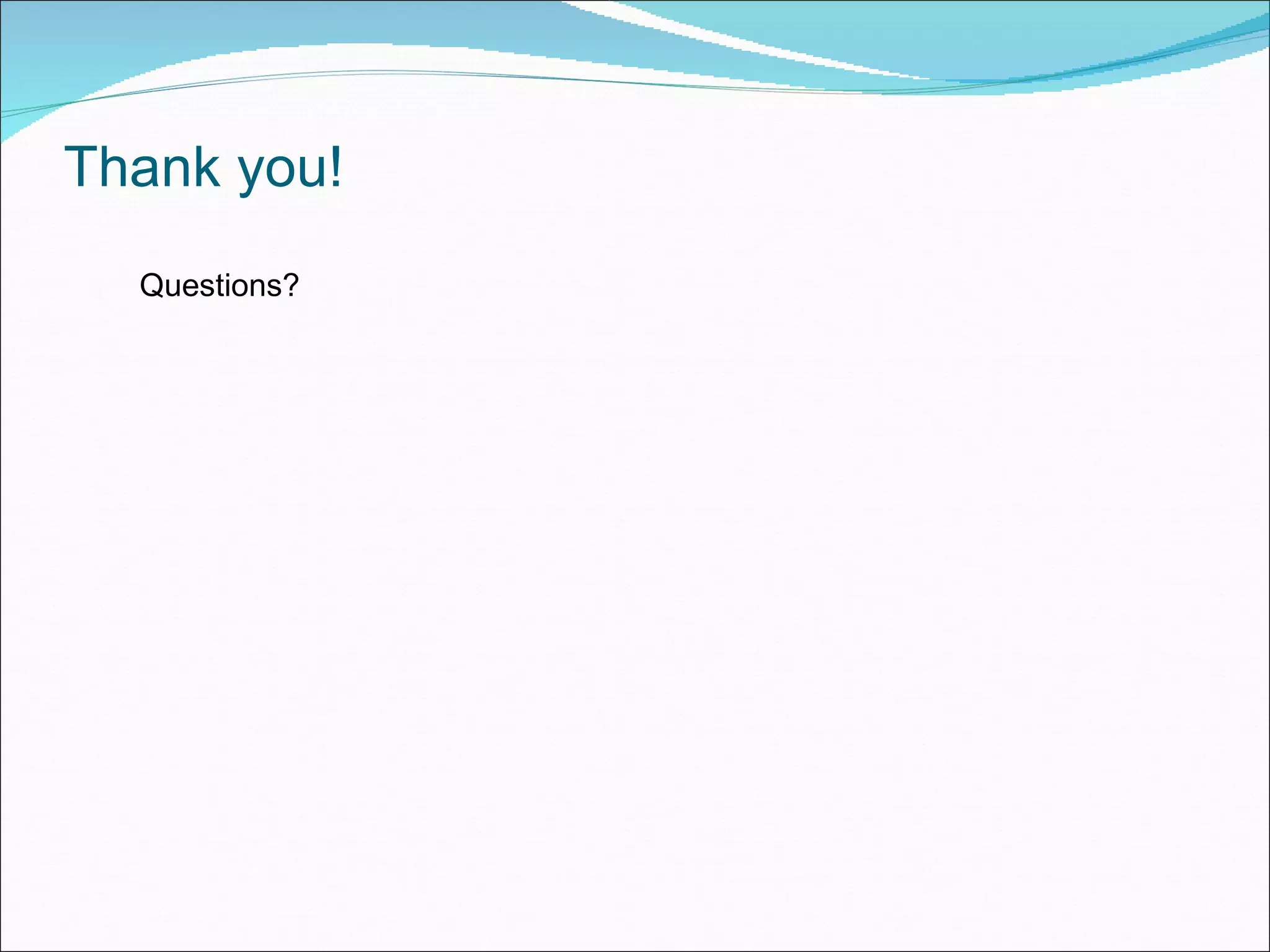 Thank you!

Questions?